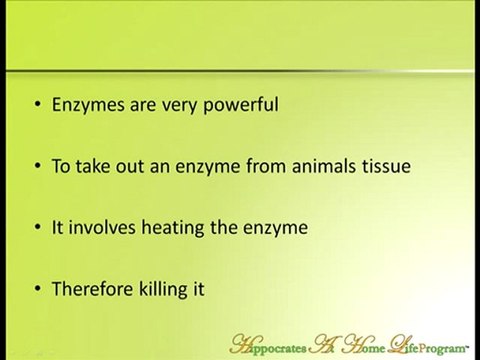 • Enzymes are very powerful

• To take out an enzyme from animals tissue

• It involves heating the enzyme

• Therefore killing it

Hippocrates At Home LifeProgram™